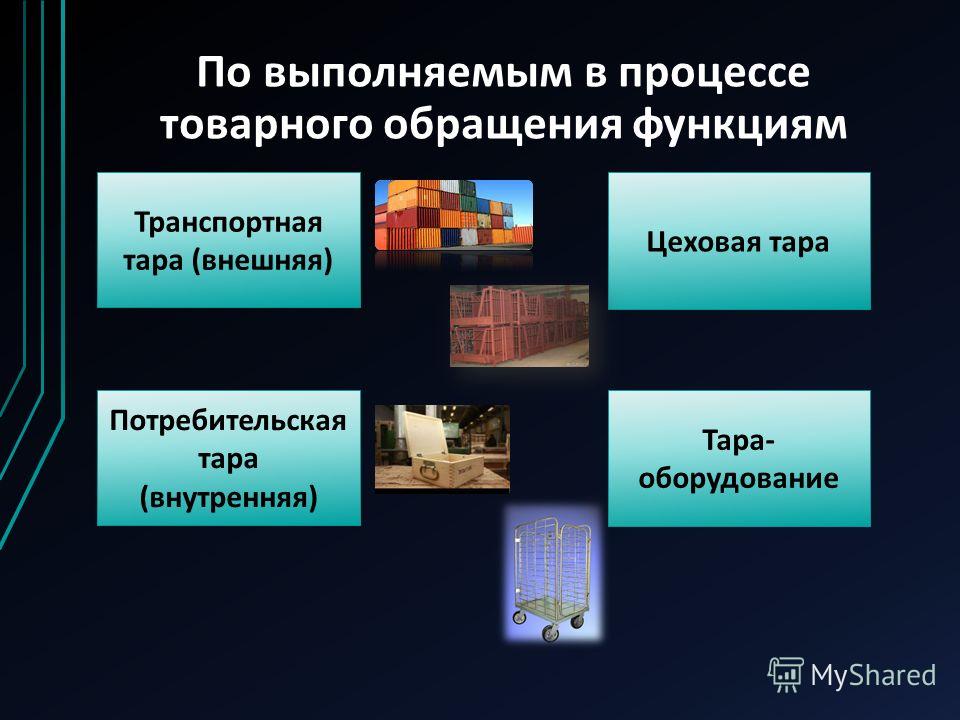 По выполняемым в процессе товарного обращения функциям

Транспортная тара (внешняя)

Цеховая тара

Потребительская тара (внутренняя)

Тара-оборудование

MyShared